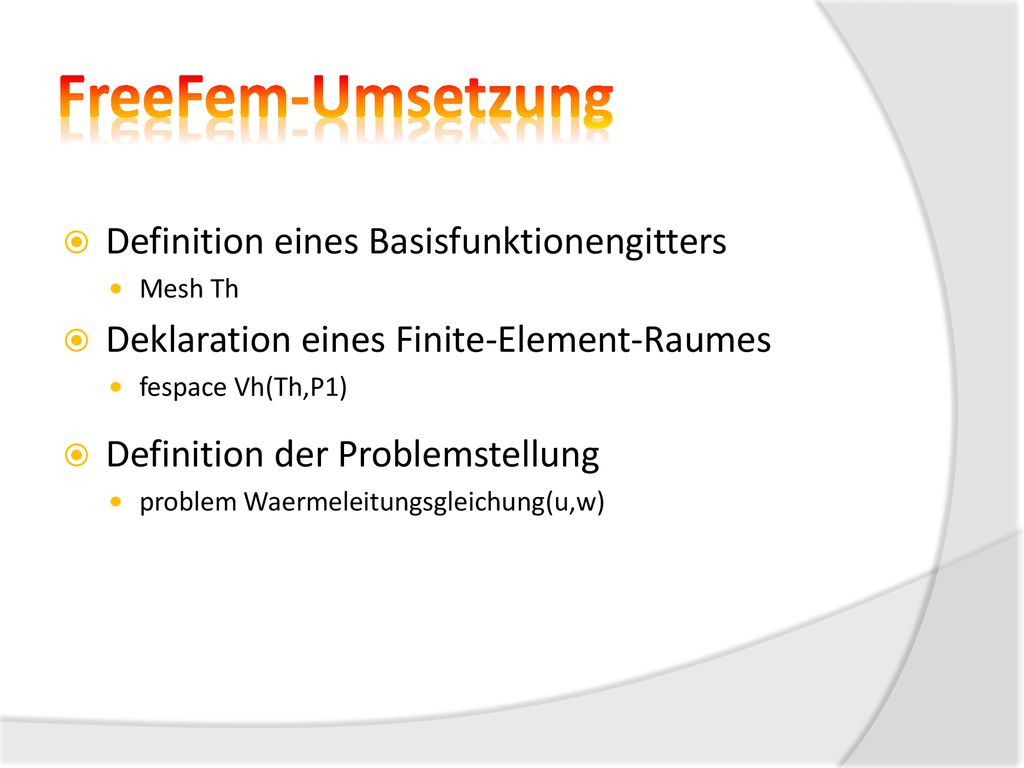 FreeFem-Umsetzung

Definition eines Basisfunktionengitters

Mesh Th

Deklaration eines Finite-Element-Raumes

fespace Vh(Th,P1)

Definition der Problemstellung

problem Waermeleitungsgleichung(u,w)